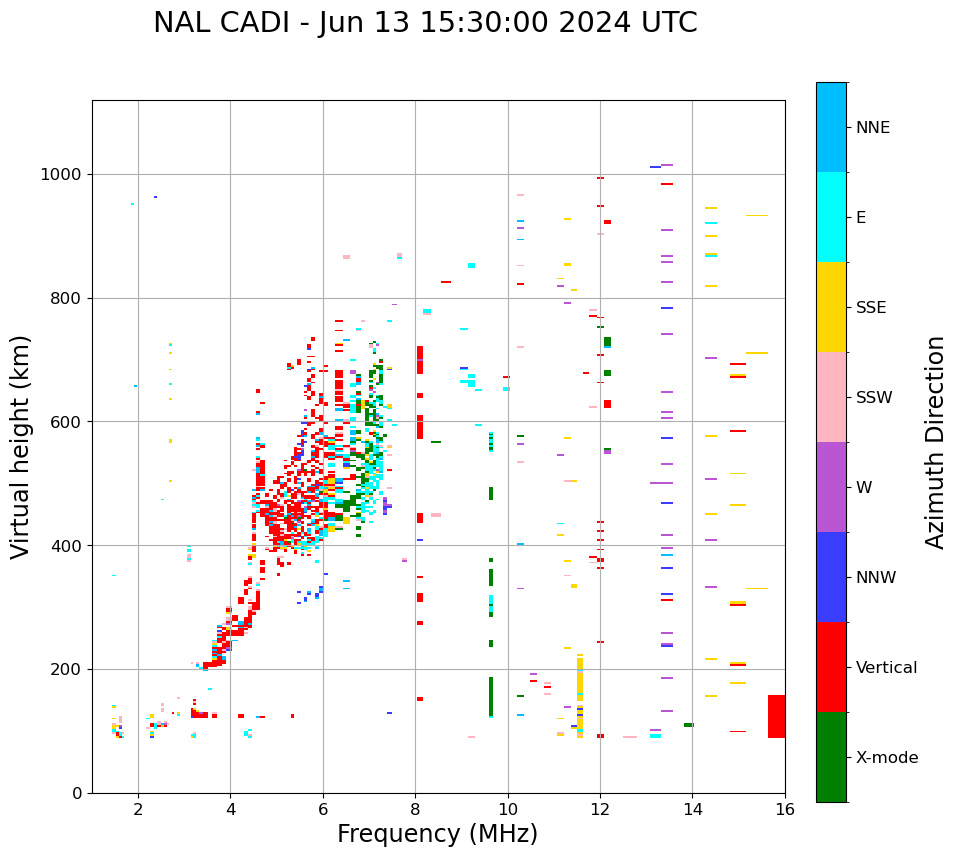 NAL CADI - Jun 13 15:30:00 2024 UTC

Virtual height (km)

1000
800
600
400
200
0

2
4
6
8
10
12
14
16

Frequency (MHz)

NNE
E
SSE
SSW
W
NNW
Vertical
X-mode

Azimuth Direction